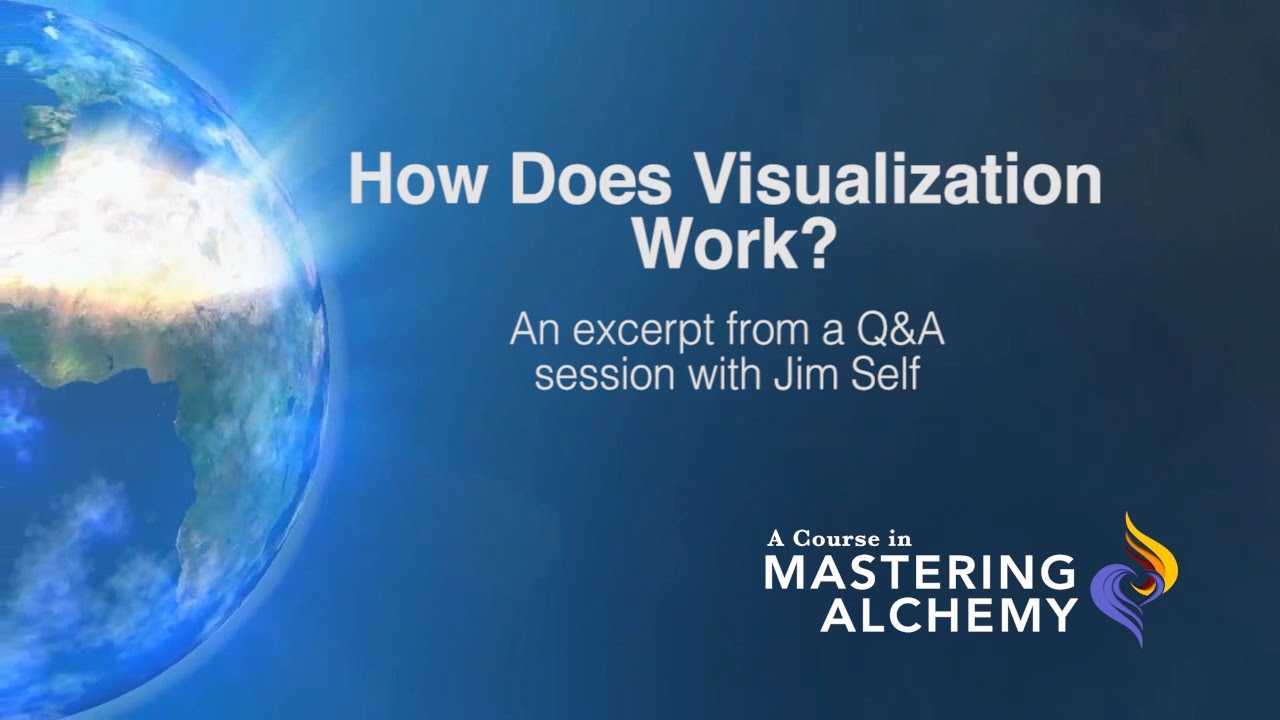 How Does Visualization Work?

An excerpt from a Q&A session with Jim Self

A Course in
MASTERING
ALCHEMY